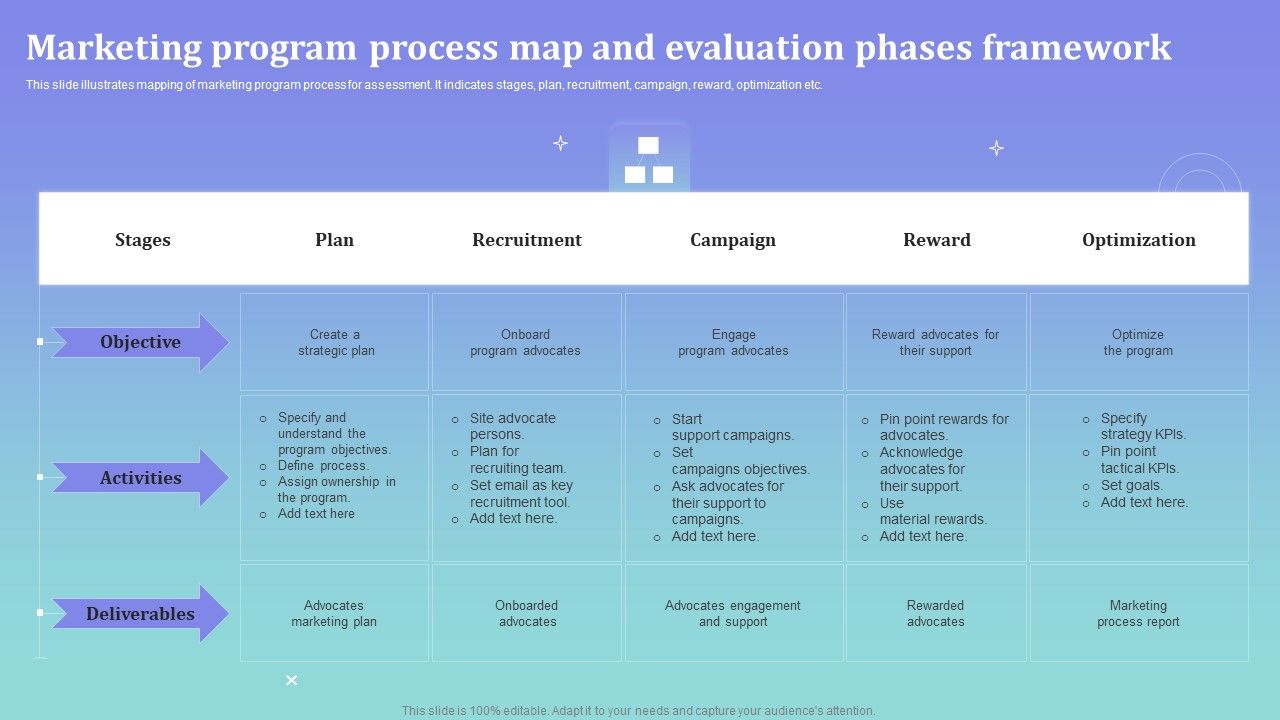 Marketing program process map and evaluation phases framework

This slide illustrates mapping of marketing program process for assessment. It indicates stages, plan, recruitment, campaign, reward, optimization etc.

| Stages | Plan | Recruitment | Campaign | Reward | Optimization |
|---|---|---|---|---|---|
| Objective | Create a strategic plan | Onboard program advocates | Engage program advocates | Reward advocates for their support | Optimize the program |
| Activities | ○ Specify and understand the program objectives. ○ Define process. ○ Assign ownership in the program. ○ Add text here | ○ Site advocate persons. ○ Plan for recruiting team. ○ Set email as key recruitment tool. ○ Add text here. | ○ Start support campaigns. ○ Set campaigns objectives. ○ Ask advocates for their support to campaigns. ○ Add text here. | ○ Pin point rewards for advocates. ○ Acknowledge advocates for their support. ○ Use material rewards. ○ Add text here. | ○ Specify strategy KPIs. ○ Pin point tactical KPIs. ○ Set goals. ○ Add text here. |
| Deliverables | Advocates marketing plan | Onboarded advocates | Advocates engagement and support | Rewarded advocates | Marketing process report |

This slide is 100% editable. Adapt it to your needs and capture your audience's attention.